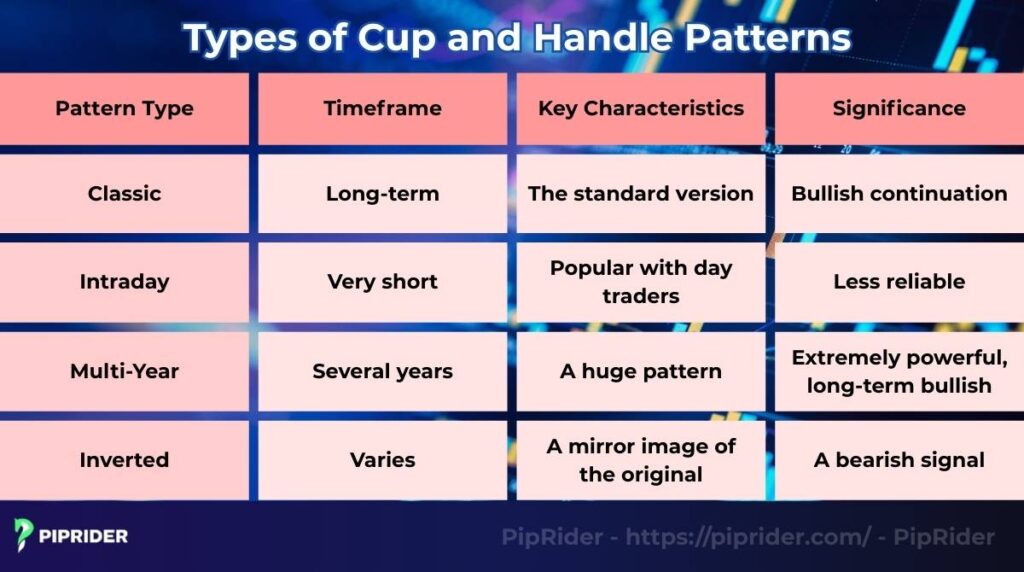 Types of Cup and Handle Patterns

| Pattern Type | Timeframe | Key Characteristics | Significance |
|---|---|---|---|
| Classic | Long-term | The standard version | Bullish continuation |
| Intraday | Very short | Popular with day traders | Less reliable |
| Multi-Year | Several years | A huge pattern | Extremely powerful, long-term bullish |
| Inverted | Varies | A mirror image of the original | A bearish signal |

PIPRIDER

PipRider - https://piprider.com/ - PipRider